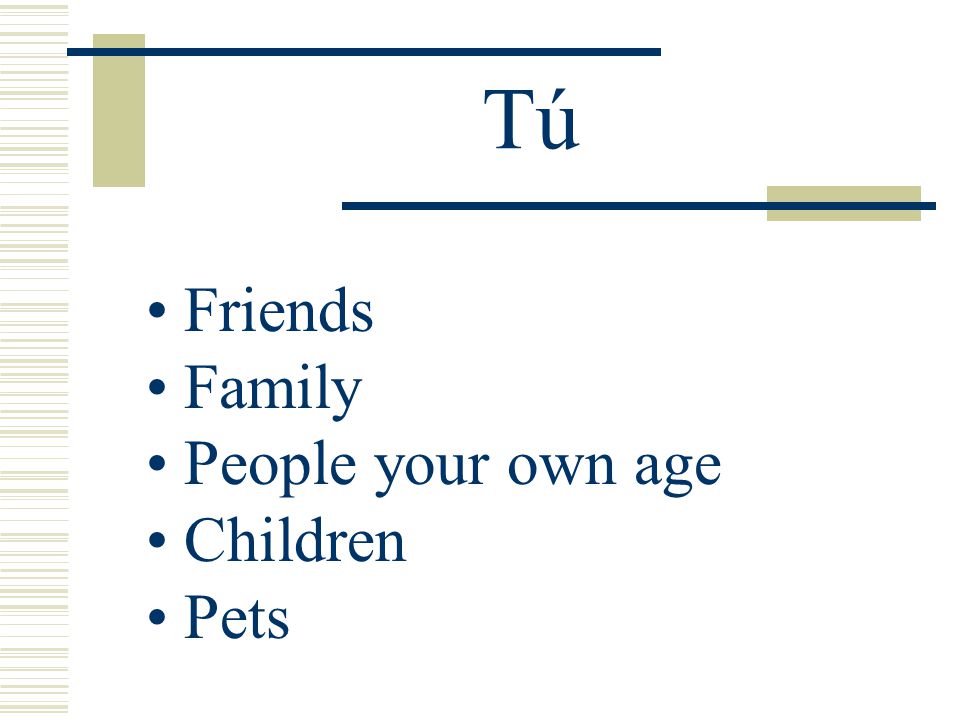 Tú

• Friends
• Family
• People your own age
• Children
• Pets